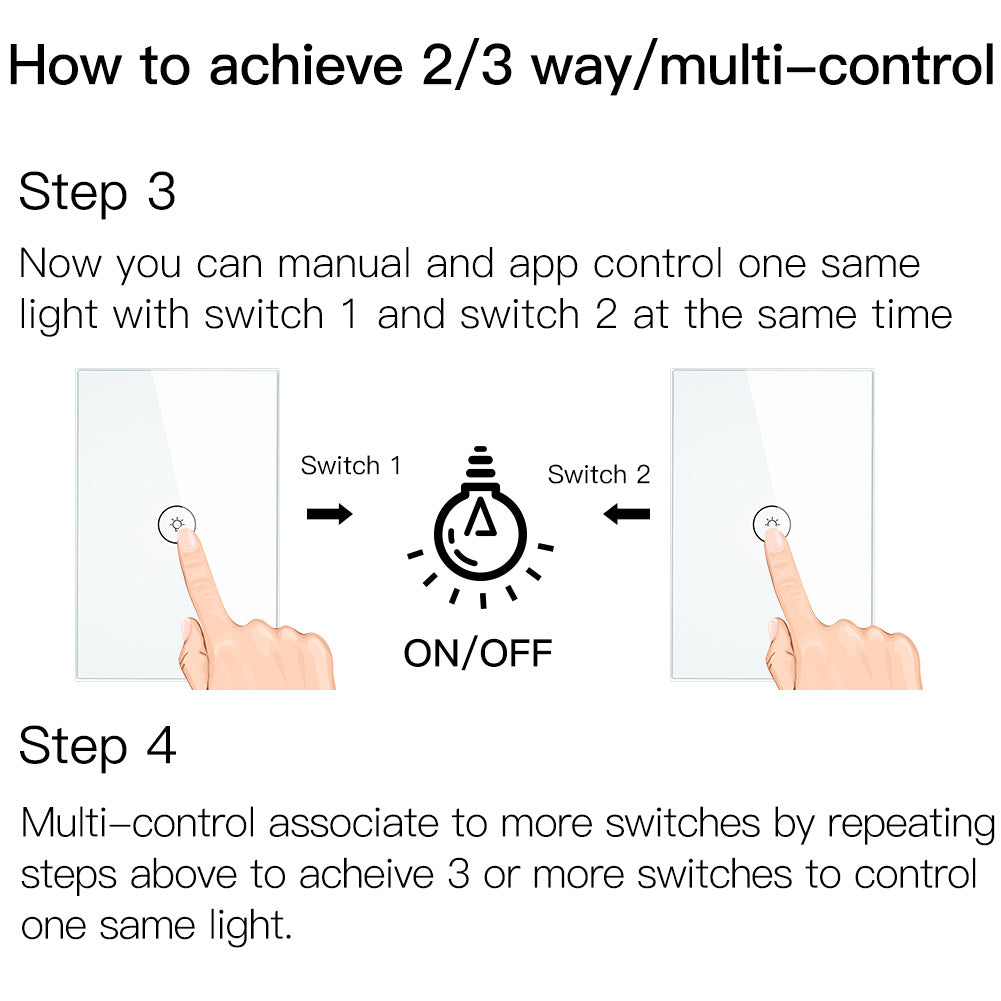 How to achieve 2/3 way/multi–control

Step 3

Now you can manual and app control one same light with switch 1 and switch 2 at the same time

Switch 1

Switch 2

ON/OFF

Step 4

Multi–control associate to more switches by repeating steps above to acheive 3 or more switches to control one same light.